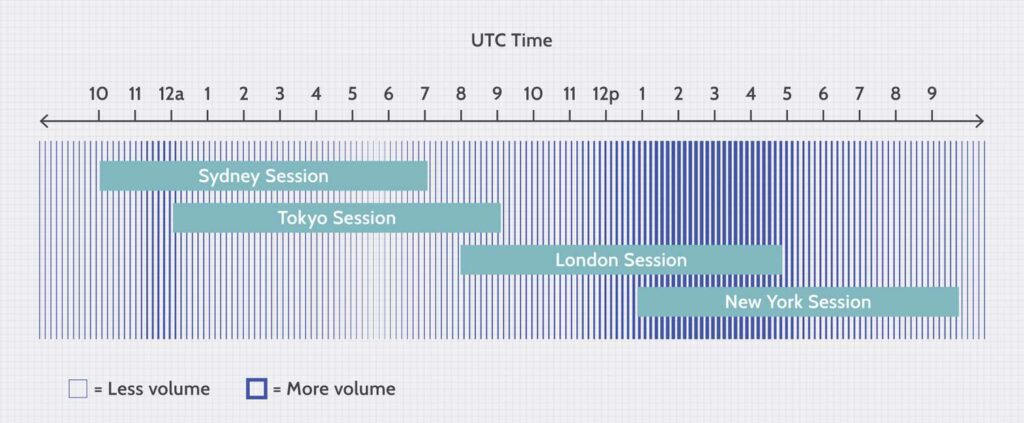 UTC Time

10 11 12a 1 2 3 4 5 6 7 8 9 10 11 12p 1 2 3 4 5 6 7 8 9

Sydney Session

Tokyo Session

London Session

New York Session

= Less volume = More volume